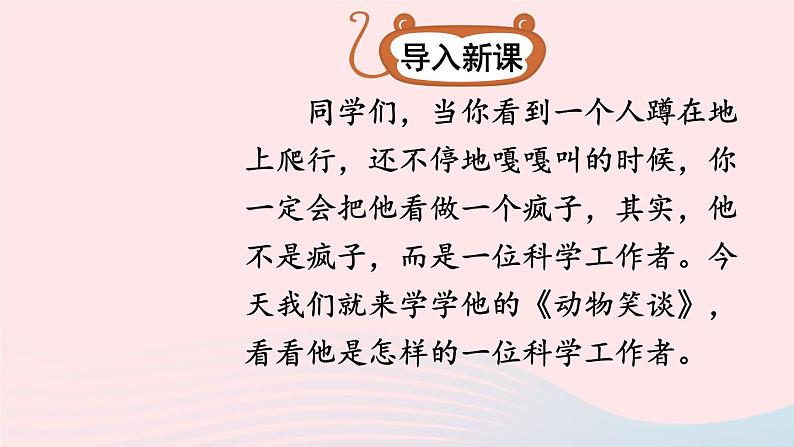 导入新课

同学们，当你看到一个人蹲在地上爬行，还不停地嘎嘎叫的时候，你一定会把他看做一个疯子，其实，他不是疯子，而是一位科学工作者。今天我们就来学学他的《动物笑谈》，看看他是怎样的一位科学工作者。